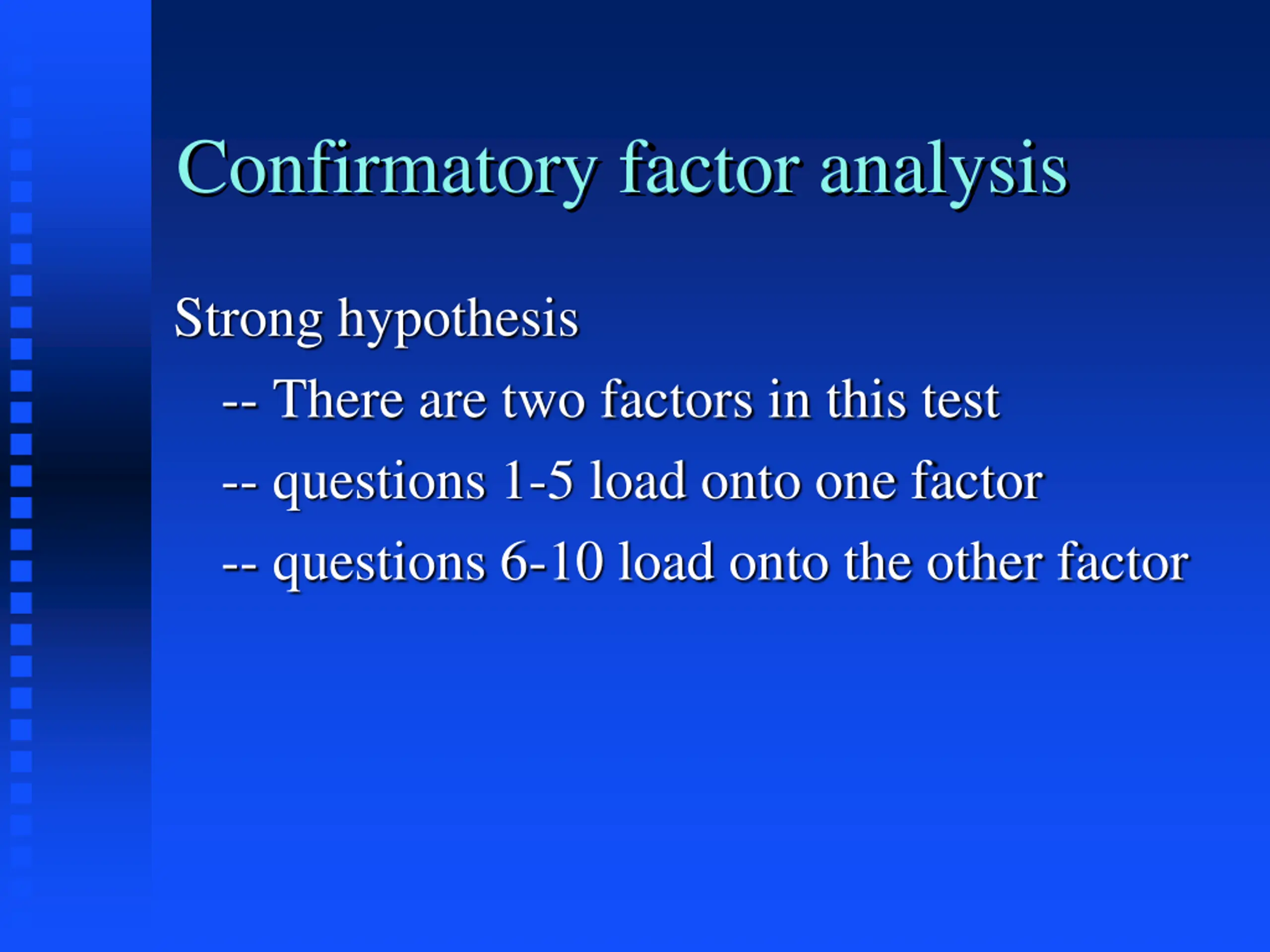 Confirmatory factor analysis

Strong hypothesis

-- There are two factors in this test

-- questions 1-5 load onto one factor

-- questions 6-10 load onto the other factor